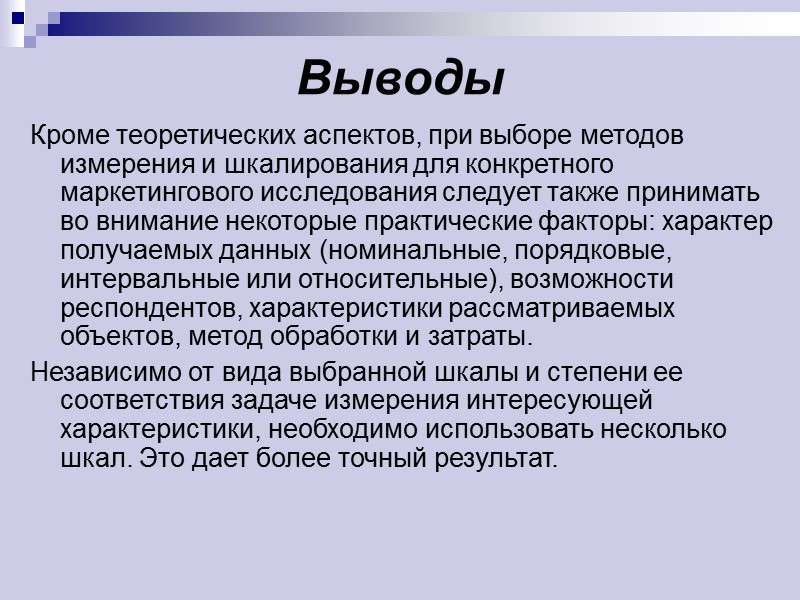 Выводы

Кроме теоретических аспектов, при выборе методов измерения и шкалирования для конкретного маркетингового исследования следует также принимать во внимание некоторые практические факторы: характер получаемых данных (номинальные, порядковые, интервальные или относительные), возможности респондентов, характеристики рассматриваемых объектов, метод обработки и затраты.

Независимо от вида выбранной шкалы и степени ее соответствия задаче измерения интересующей характеристики, необходимо использовать несколько шкал. Это дает более точный результат.